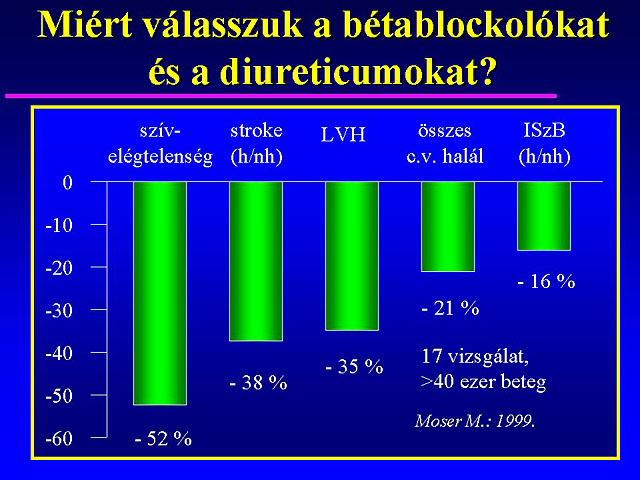 Miért válasszuk a bétablockolókat és a diureticumokat?

szív-elégtelenség

stroke (h/nh)

LVH

összes c.v. halál

ISzB (h/nh)

0
-10
-20
-30
-40
-50
-60

- 52 %

- 38 %

- 35 %

- 21 %

- 16 %

17 vizsgálat, >40 ezer beteg

Moser M.: 1999.